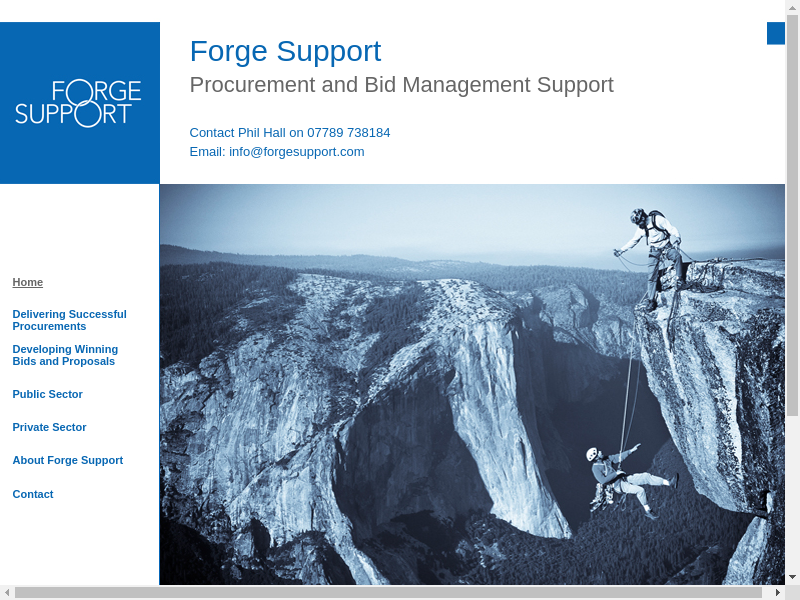 FORGE SUPPORT

Forge Support

Procurement and Bid Management Support

Contact Phil Hall on 07789 738184
Email: info@forgesupport.com

Home

Delivering Successful Procurements

Developing Winning Bids and Proposals

Public Sector

Private Sector

About Forge Support

Contact